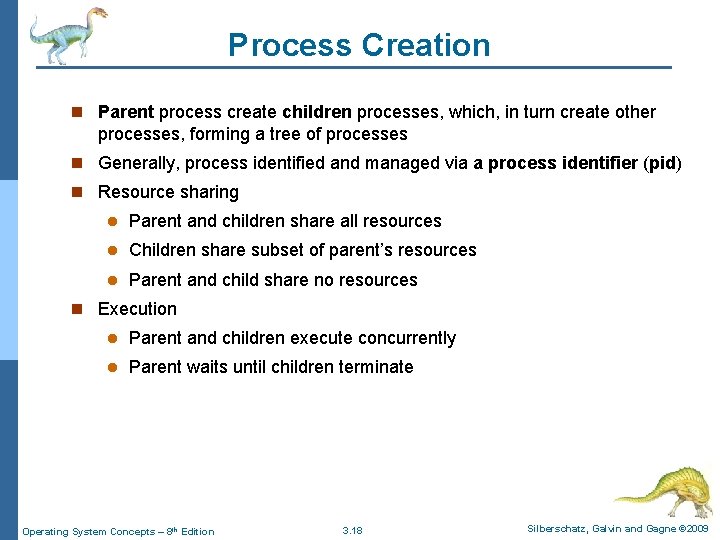 Process Creation

- Parent process create children processes, which, in turn create other processes, forming a tree of processes
- Generally, process identified and managed via a process identifier (pid)
- Resource sharing
  - Parent and children share all resources
  - Children share subset of parent's resources
  - Parent and child share no resources
- Execution
  - Parent and children execute concurrently
  - Parent waits until children terminate

Operating System Concepts – 8th Edition 3.18 Silberschatz, Galvin and Gagne ©2009